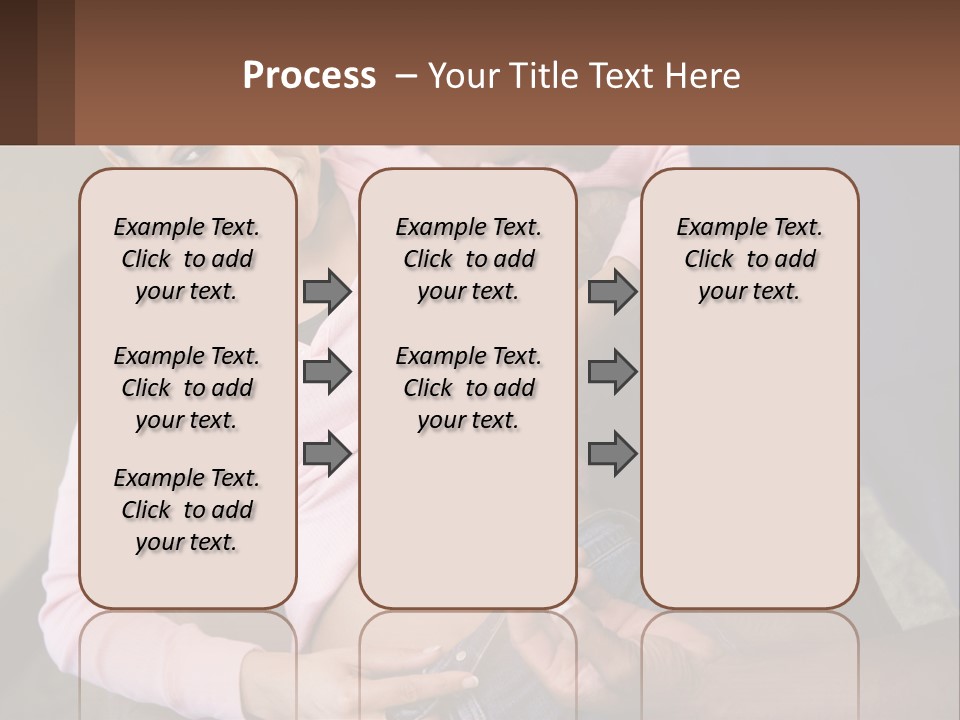 Process – Your Title Text Here

Example Text. Click to add your text.

Example Text. Click to add your text.

Example Text. Click to add your text.

Example Text. Click to add your text.

Example Text. Click to add your text.

Example Text. Click to add your text.